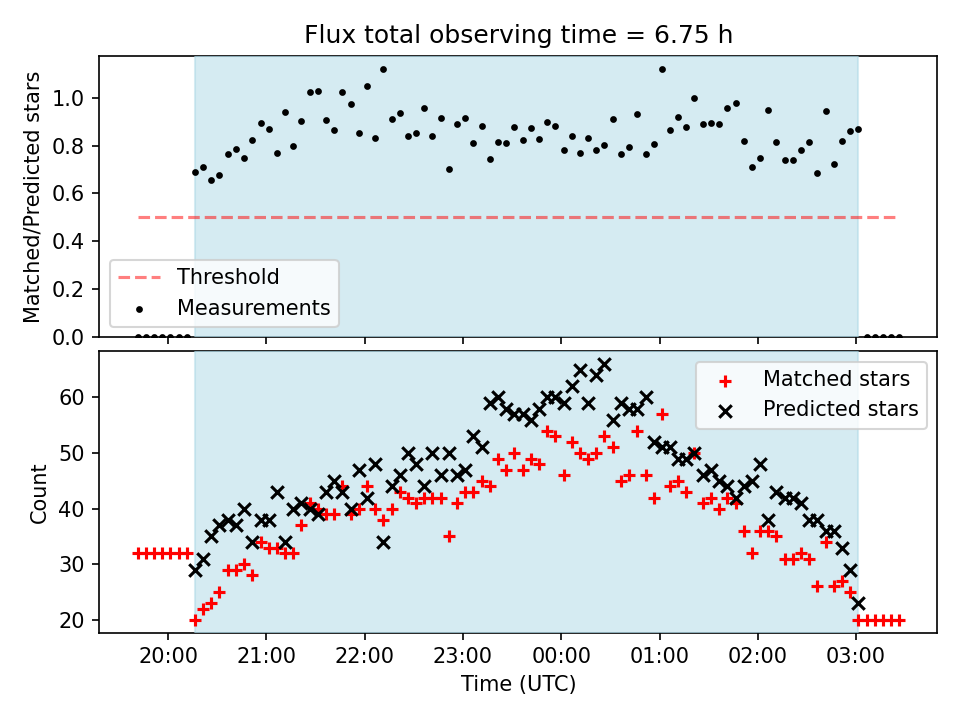 Flux total observing time = 6.75 h

Matched/Predicted stars

1.0
0.8
0.6
0.4
0.2
0.0

Threshold
Measurements

Count

60
50
40
30
20

Matched stars
Predicted stars

20:00
21:00
22:00
23:00
00:00
01:00
02:00
03:00

Time (UTC)